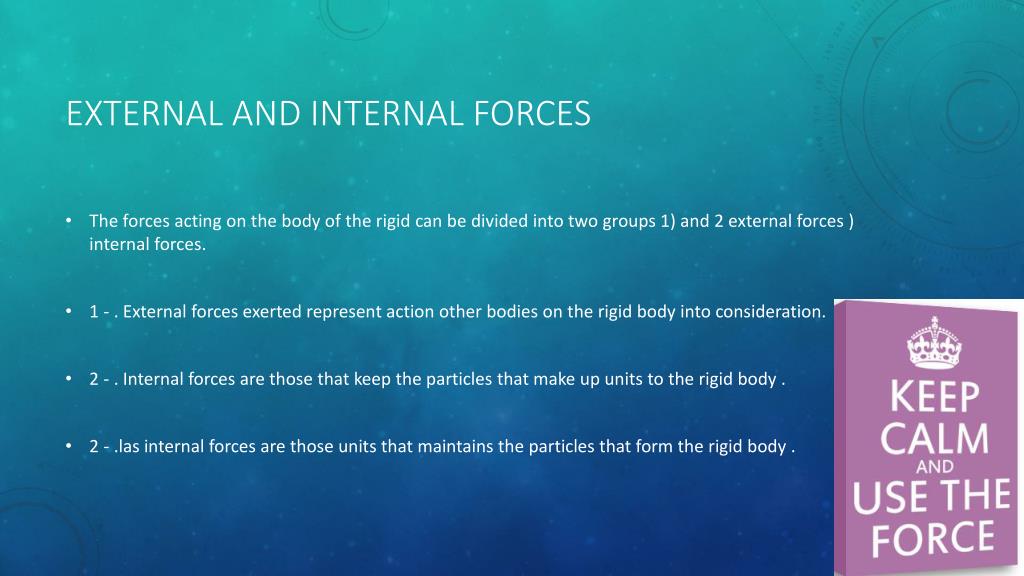 EXTERNAL AND INTERNAL FORCES

• The forces acting on the body of the rigid can be divided into two groups 1) and 2 external forces ) internal forces.

• 1 - . External forces exerted represent action other bodies on the rigid body into consideration.

• 2 - . Internal forces are those that keep the particles that make up units to the rigid body .

• 2 - .las internal forces are those units that maintains the particles that form the rigid body .

KEEP CALM AND USE THE FORCE